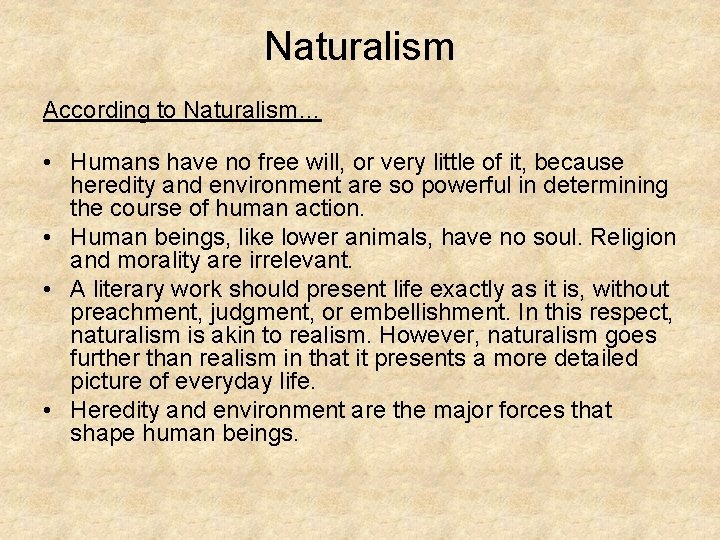 Naturalism

According to Naturalism…

• Humans have no free will, or very little of it, because heredity and environment are so powerful in determining the course of human action.
• Human beings, like lower animals, have no soul. Religion and morality are irrelevant.
• A literary work should present life exactly as it is, without preachment, judgment, or embellishment. In this respect, naturalism is akin to realism. However, naturalism goes further than realism in that it presents a more detailed picture of everyday life.
• Heredity and environment are the major forces that shape human beings.